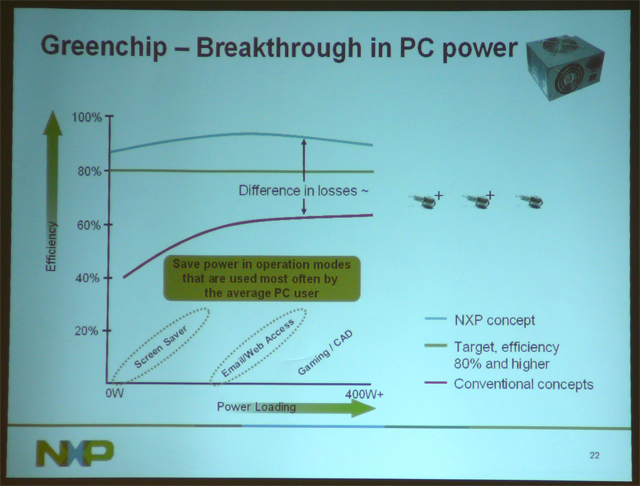 Greenchip – Breakthrough in PC power

Efficiency

100%

80%

60%

40%

20%

Difference in losses ~

+ +

Save power in operation modes that are used most often by the average PC user

Screen Saver

Email/Web Access

Gaming / CAD

0W

400W+

Power Loading

NXP concept

Target, efficiency 80% and higher

Conventional concepts

NXP

22